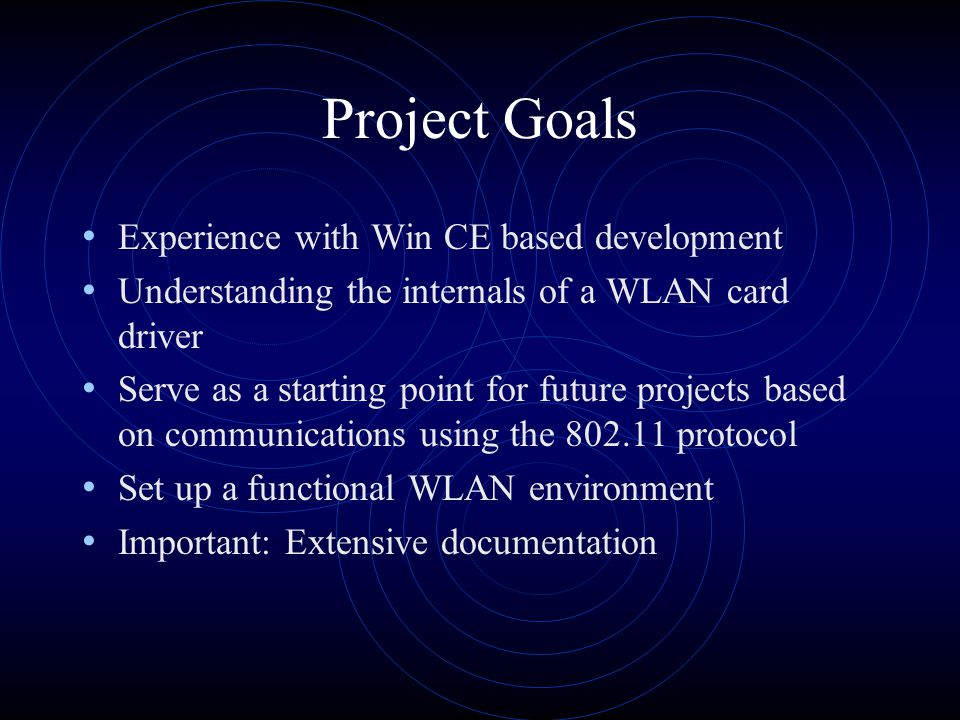 Project Goals

• Experience with Win CE based development
• Understanding the internals of a WLAN card driver
• Serve as a starting point for future projects based on communications using the 802.11 protocol
• Set up a functional WLAN environment
• Important: Extensive documentation